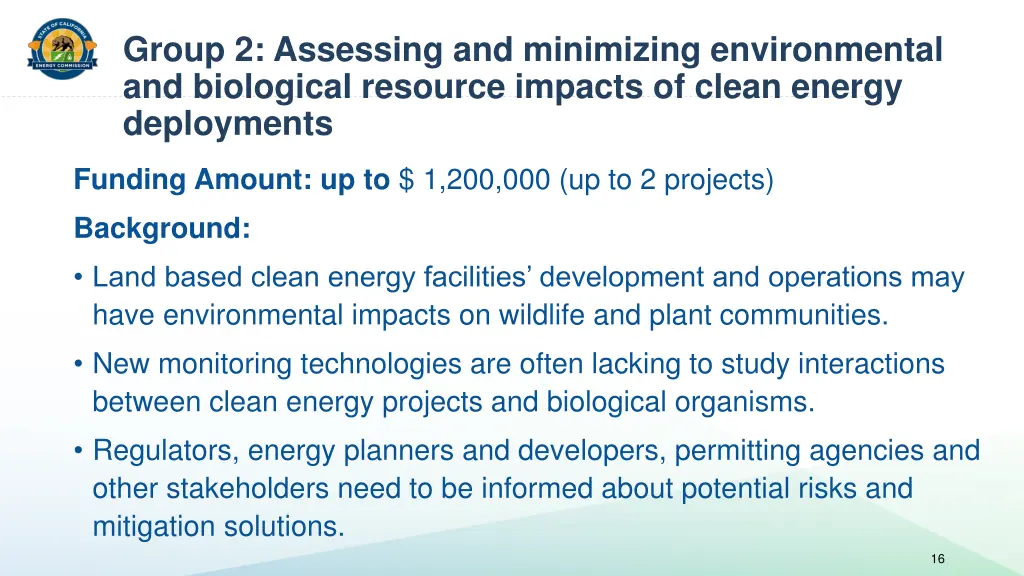 STATE OF CALIFORNIA
ENERGY COMMISSION

Group 2: Assessing and minimizing environmental and biological resource impacts of clean energy deployments

Funding Amount: up to $ 1,200,000 (up to 2 projects)

Background:

• Land based clean energy facilities' development and operations may have environmental impacts on wildlife and plant communities.

• New monitoring technologies are often lacking to study interactions between clean energy projects and biological organisms.

• Regulators, energy planners and developers, permitting agencies and other stakeholders need to be informed about potential risks and mitigation solutions.

16